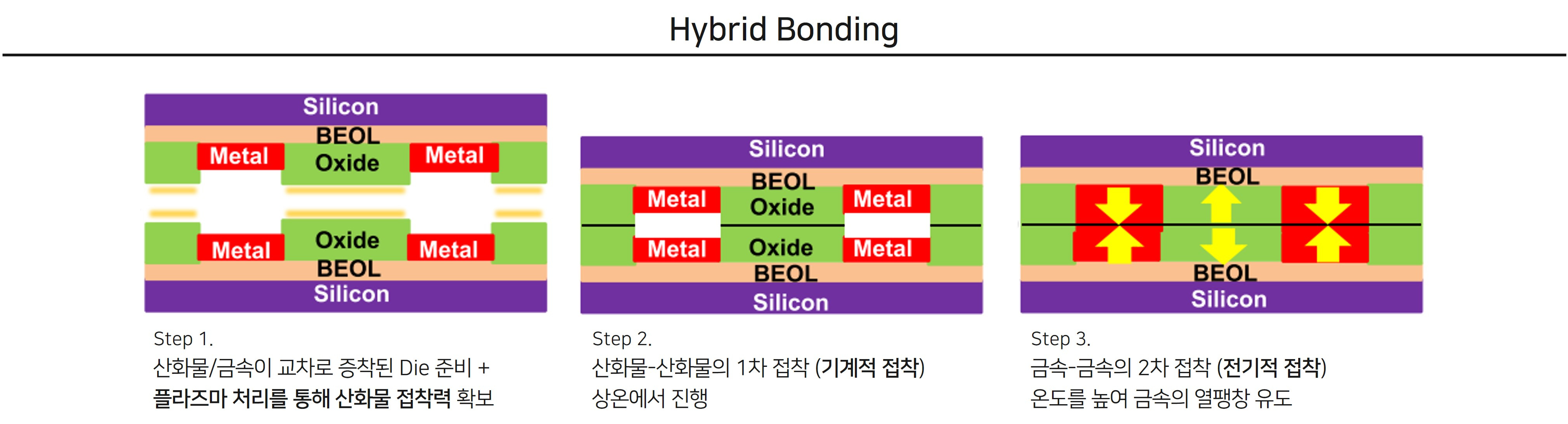 Hybrid Bonding

Silicon
BEOL
Metal
Oxide
Metal
Metal
Oxide
Metal
BEOL
Silicon

Step 1.
산화물/금속이 교차로 증착된 Die 준비 +
플라즈마 처리를 통해 산화물 접착력 확보

Silicon
BEOL
Metal
Oxide
Metal
Metal
Oxide
Metal
BEOL
Silicon

Step 2.
산화물-산화물의 1차 접착 (기계적 접착)
상온에서 진행

Silicon
BEOL
BEOL
Silicon

Step 3.
금속-금속의 2차 접착 (전기적 접착)
온도를 높여 금속의 열팽창 유도